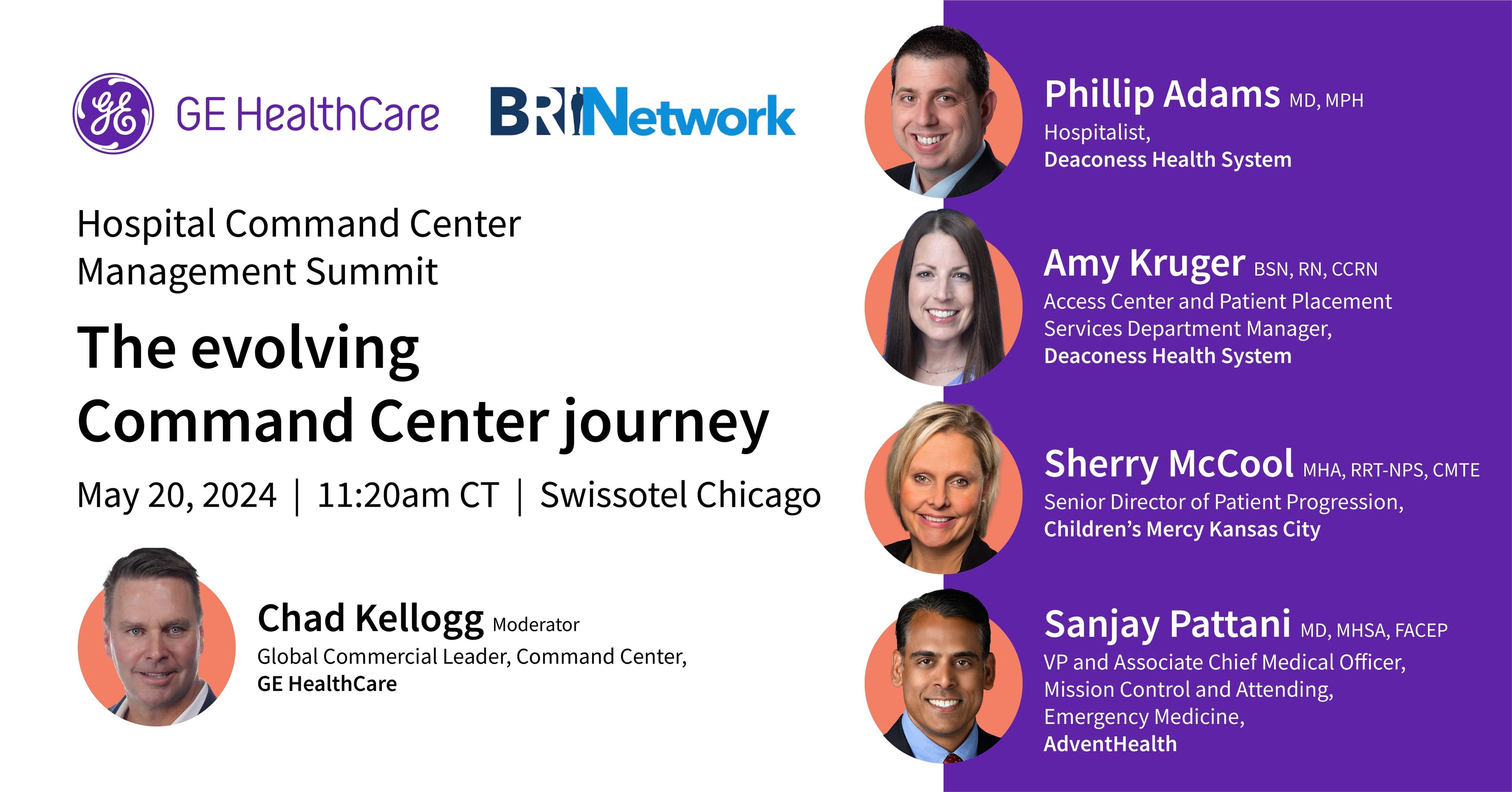 GE HealthCare BRINetwork

Hospital Command Center Management Summit

The evolving Command Center journey

May 20, 2024 | 11:20am CT | Swissotel Chicago

Chad Kellogg Moderator
Global Commercial Leader, Command Center,
GE HealthCare

Phillip Adams MD, MPH
Hospitalist,
Deaconess Health System

Amy Kruger BSN, RN, CCRN
Access Center and Patient Placement Services Department Manager,
Deaconess Health System

Sherry McCool MHA, RRT-NPS, CMTE
Senior Director of Patient Progression,
Children's Mercy Kansas City

Sanjay Pattani MD, MHSA, FACEP
VP and Associate Chief Medical Officer, Mission Control and Attending, Emergency Medicine,
AdventHealth